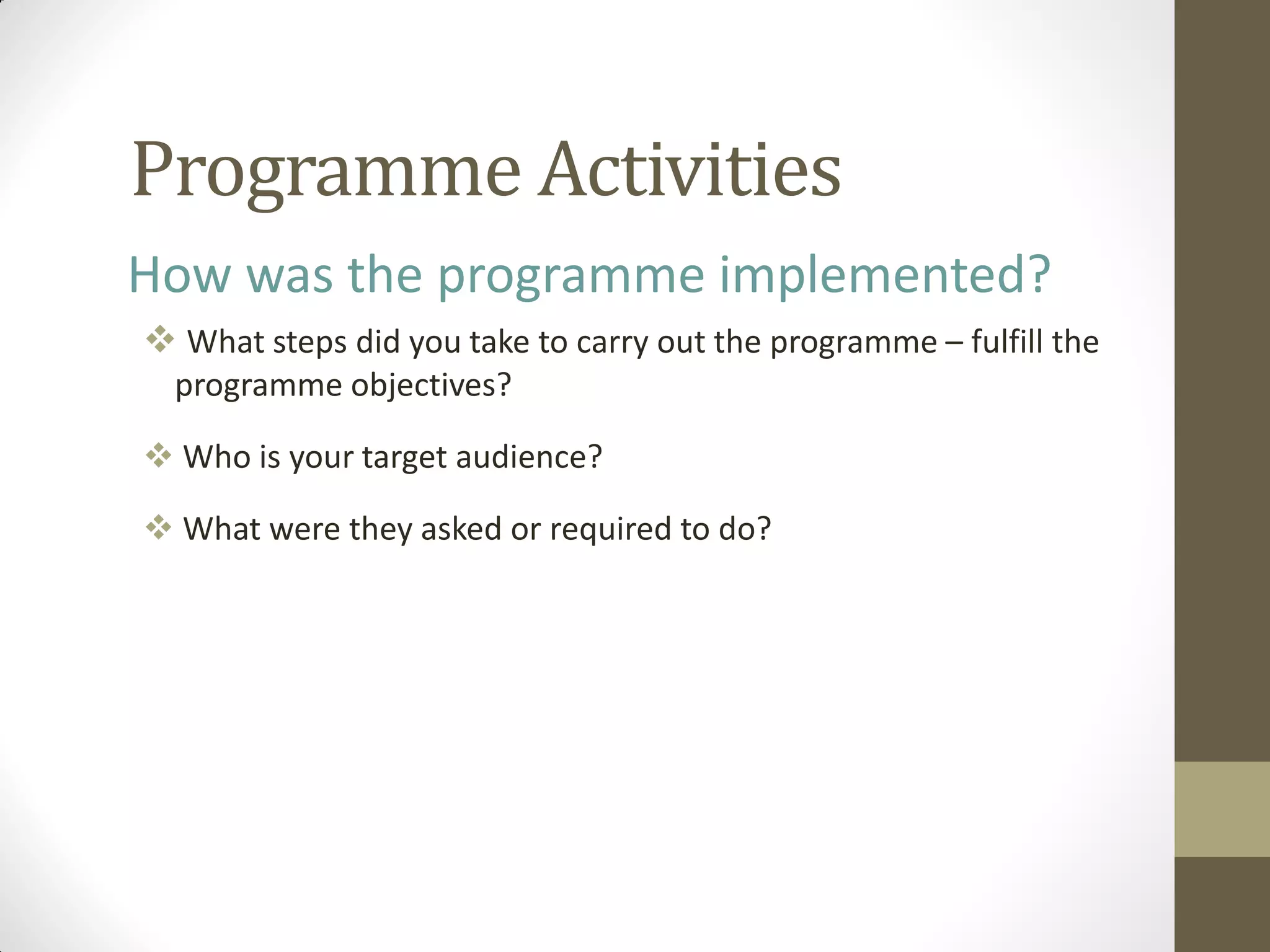 Programme Activities

How was the programme implemented?

❖ What steps did you take to carry out the programme – fulfill the programme objectives?

❖ Who is your target audience?

❖ What were they asked or required to do?